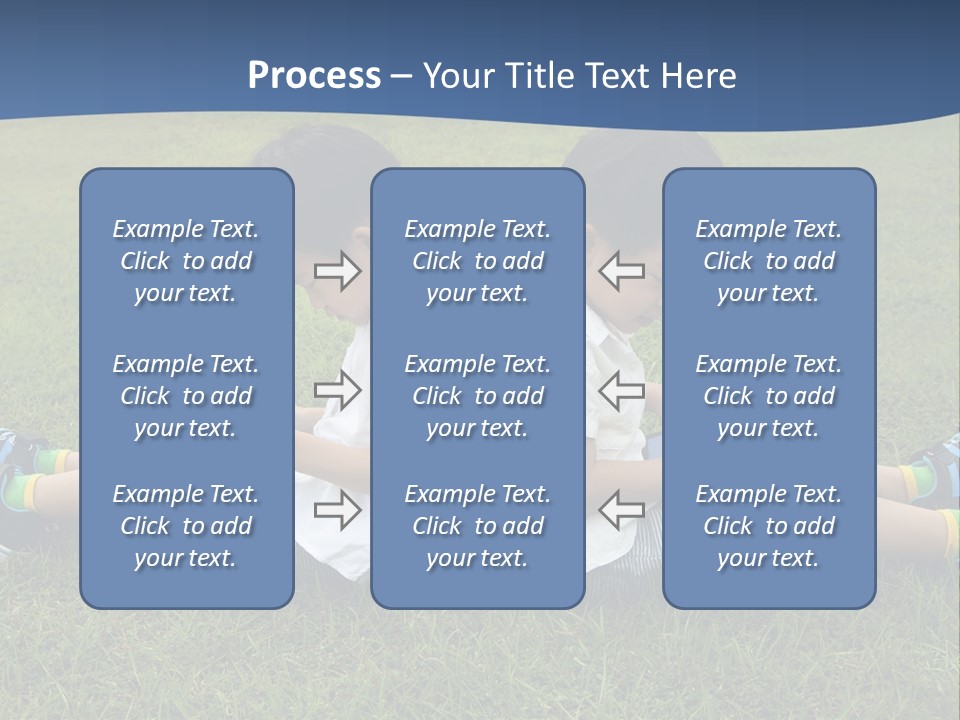 Process – Your Title Text Here

Example Text. Click to add your text.

Example Text. Click to add your text.

Example Text. Click to add your text.

Example Text. Click to add your text.

Example Text. Click to add your text.

Example Text. Click to add your text.

Example Text. Click to add your text.

Example Text. Click to add your text.

Example Text. Click to add your text.